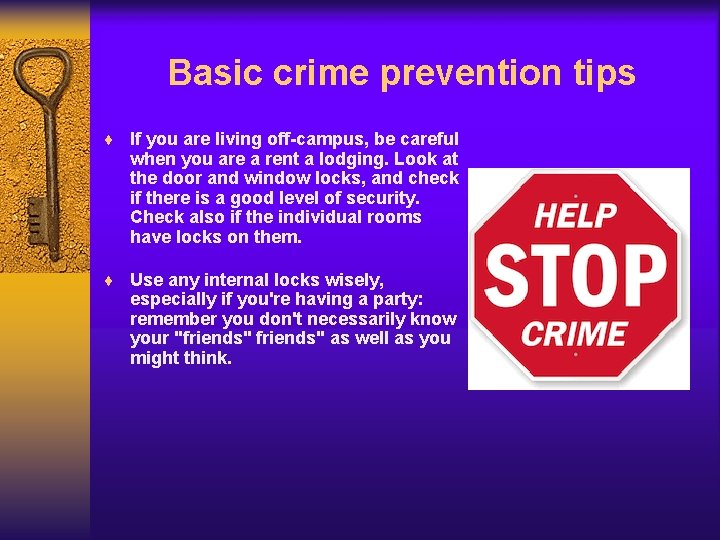 Basic crime prevention tips

♦ If you are living off-campus, be careful when you are a rent a lodging. Look at the door and window locks, and check if there is a good level of security. Check also if the individual rooms have locks on them.

♦ Use any internal locks wisely, especially if you're having a party: remember you don't necessarily know your "friends" friends" as well as you might think.

HELP
STOP
CRIME